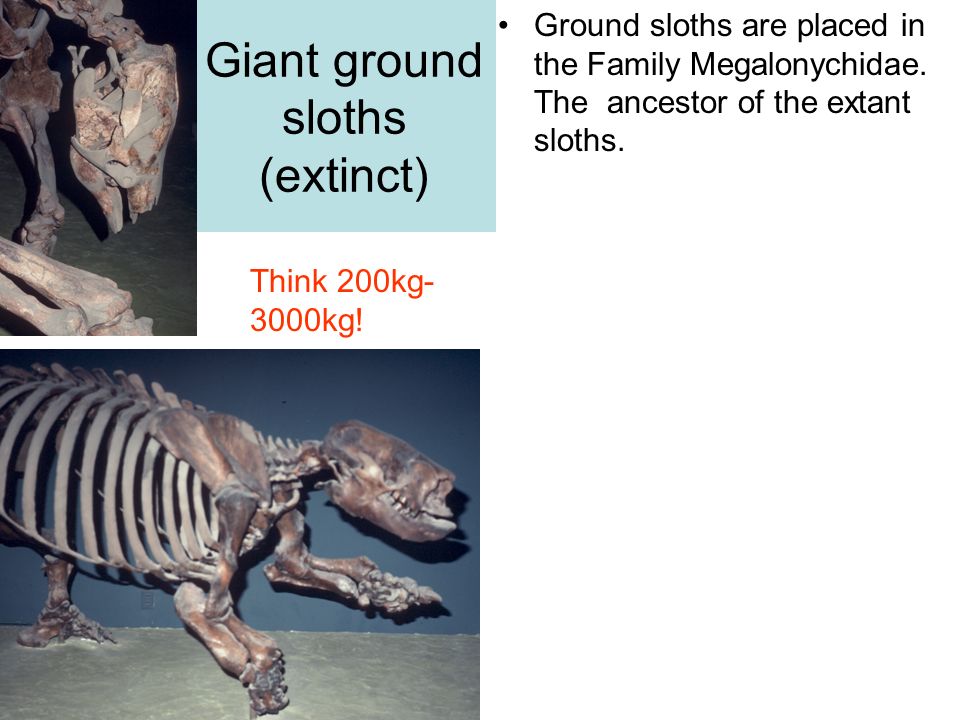 Giant ground sloths (extinct)

Think 200kg-3000kg!

• Ground sloths are placed in the Family Megalonychidae. The ancestor of the extant sloths.